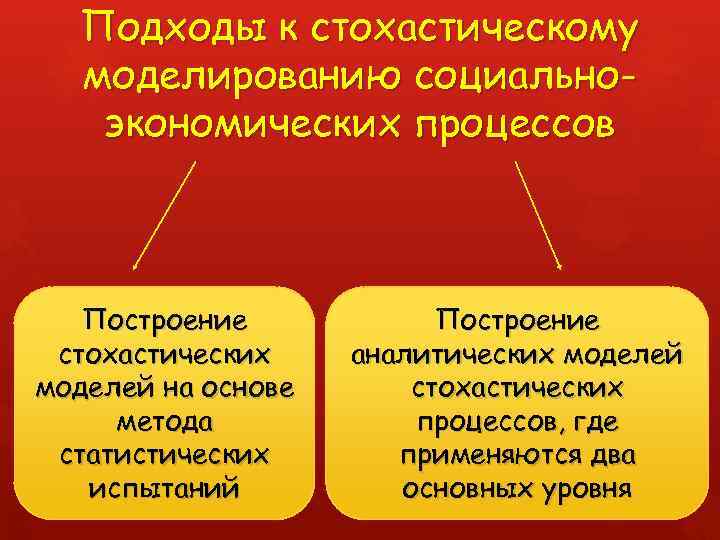 Подходы к стохастическому моделированию социально-экономических процессов

Построение стохастических моделей на основе метода статистических испытаний

Построение аналитических моделей стохастических процессов, где применяются два основных уровня